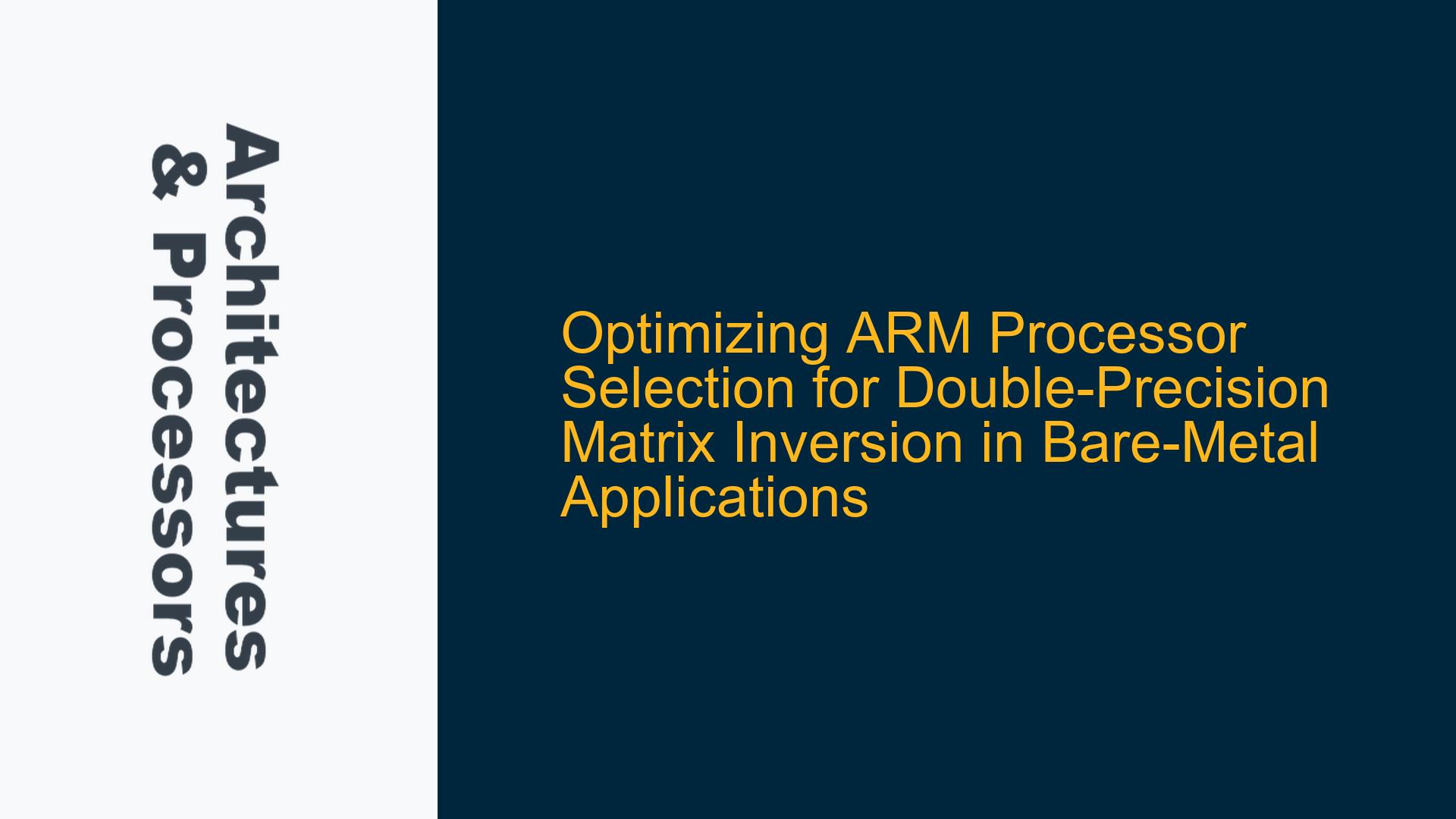 Architectures & Processors

Optimizing ARM Processor Selection for Double-Precision Matrix Inversion in Bare-Metal Applications